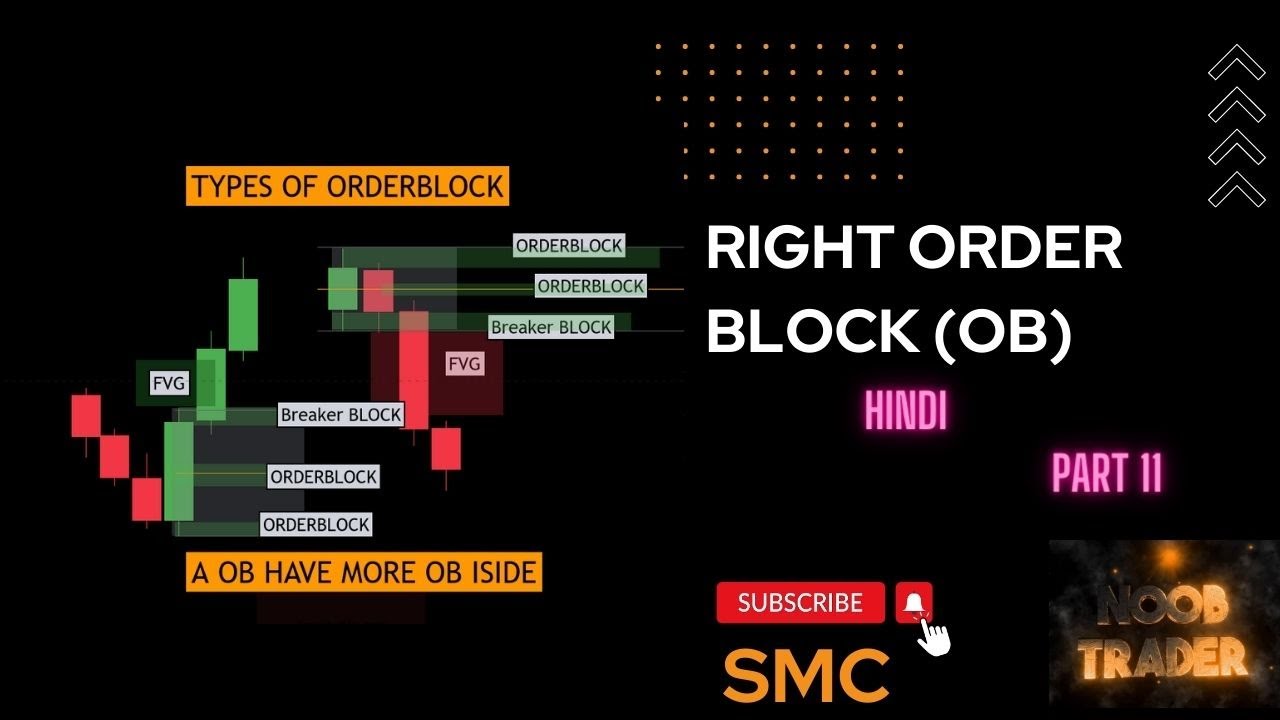 TYPES OF ORDERBLOCK

ORDERBLOCK
ORDERBLOCK
Breaker BLOCK
FVG
FVG
Breaker BLOCK
ORDERBLOCK
ORDERBLOCK

A OB HAVE MORE OB ISIDE

RIGHT ORDER BLOCK (OB)

HINDI

PART 11

SUBSCRIBE

SMC

NOOB TRADER